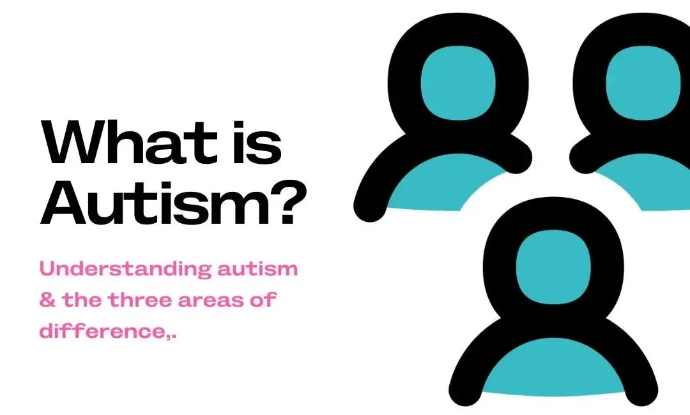 What is Autism?

Understanding autism & the three areas of difference,.